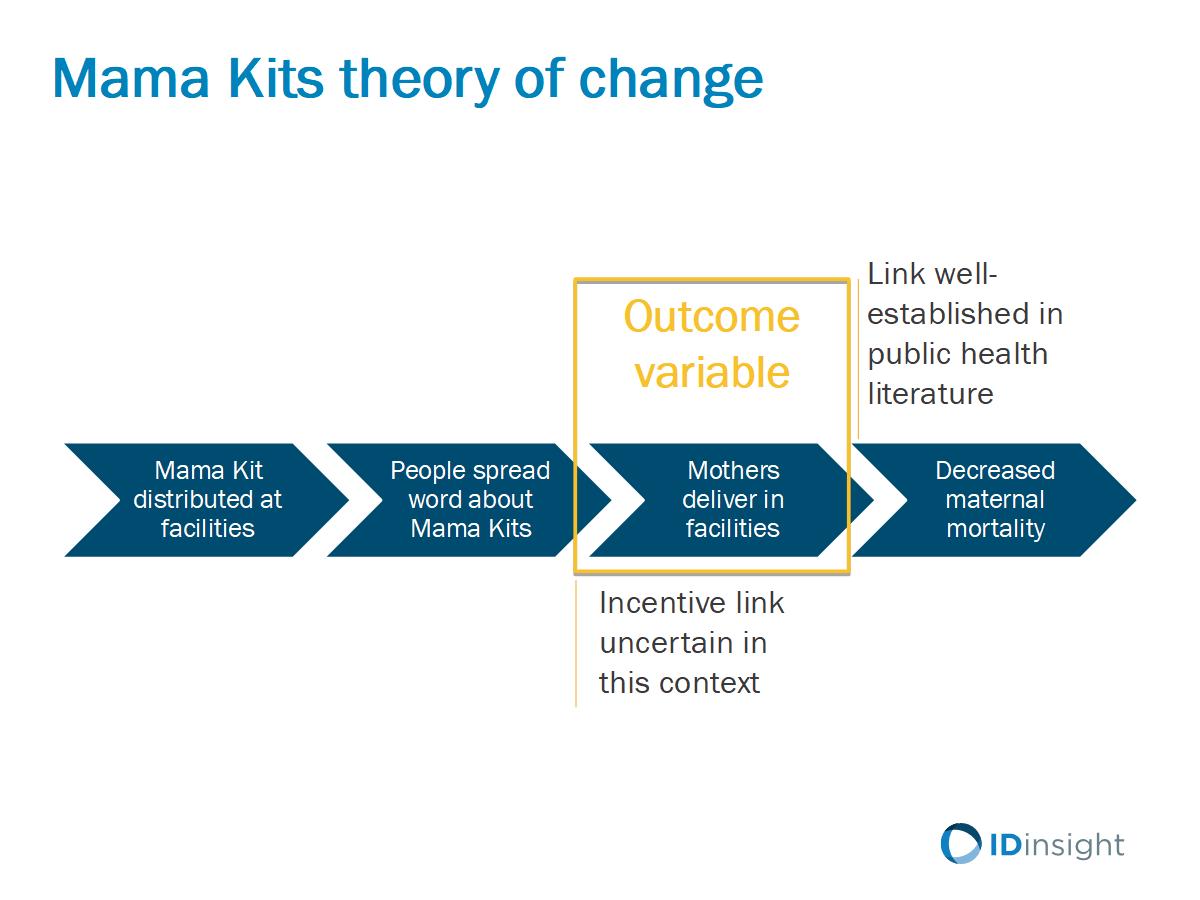 Mama Kits theory of change

Outcome variable

Link well-established in public health literature

Mama Kit distributed at facilities

People spread word about Mama Kits

Mothers deliver in facilities

Decreased maternal mortality

Incentive link uncertain in this context

IDinsight